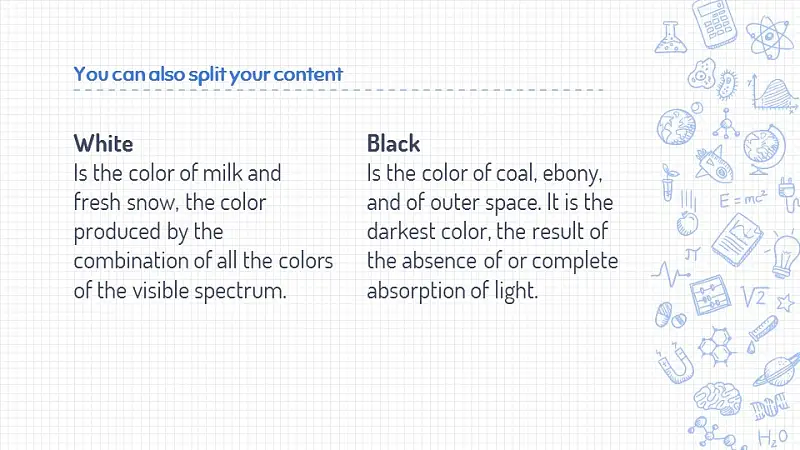 You can also split your content

White
Is the color of milk and fresh snow, the color produced by the combination of all the colors of the visible spectrum.

Black
Is the color of coal, ebony, and of outer space. It is the darkest color, the result of the absence of or complete absorption of light.

$E=mc^2$

$\pi$

$\sqrt{2}$

$H_2O$